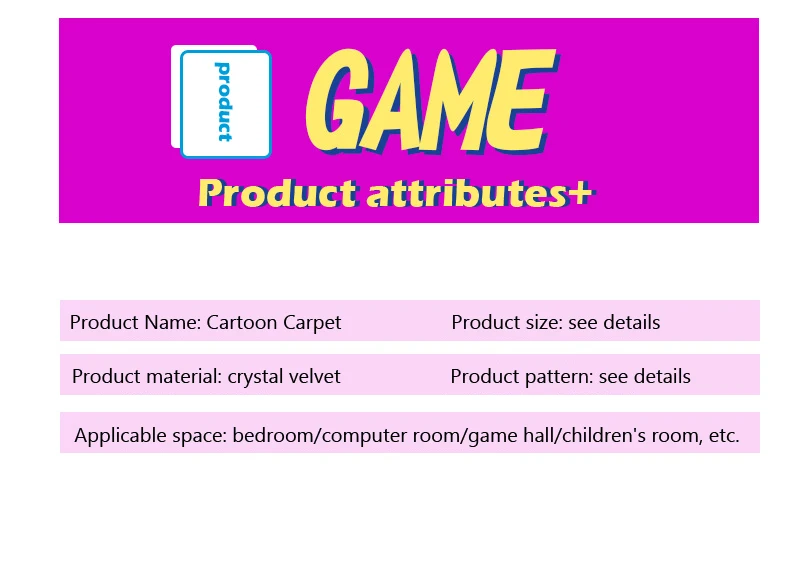 product

GAME

Product attributes+

Product Name: Cartoon Carpet

Product size: see details

Product material: crystal velvet

Product pattern: see details

Applicable space: bedroom/computer room/game hall/children's room, etc.